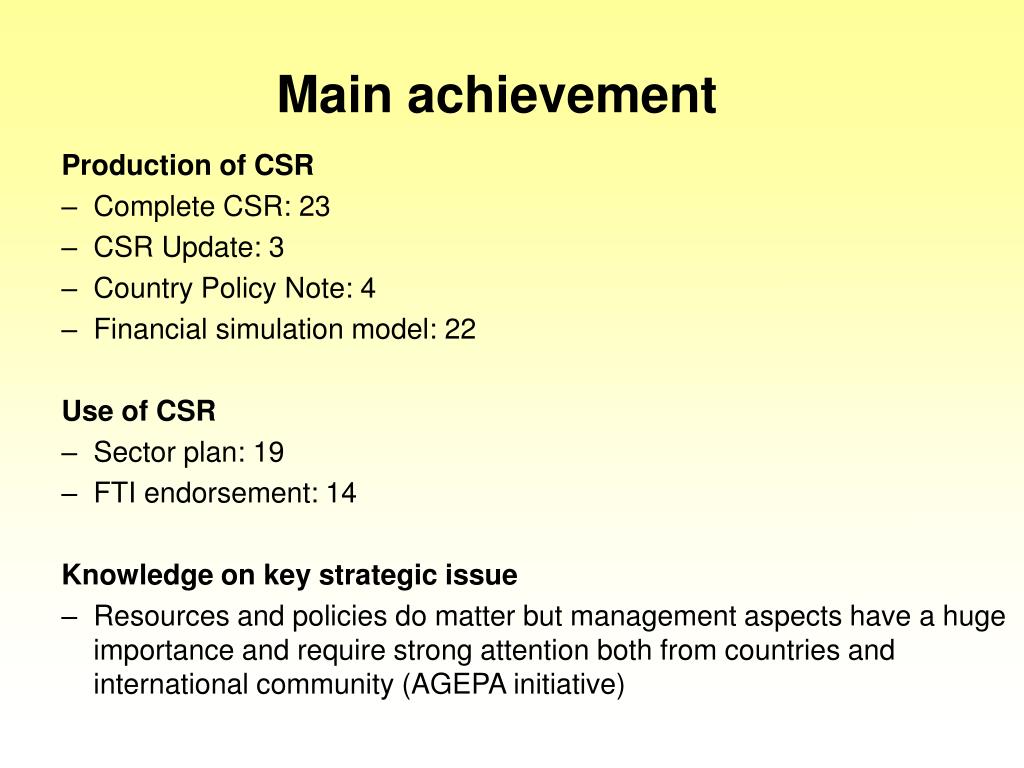 Main achievement

Production of CSR
– Complete CSR: 23
– CSR Update: 3
– Country Policy Note: 4
– Financial simulation model: 22

Use of CSR
– Sector plan: 19
– FTI endorsement: 14

Knowledge on key strategic issue
– Resources and policies do matter but management aspects have a huge importance and require strong attention both from countries and international community (AGEPA initiative)